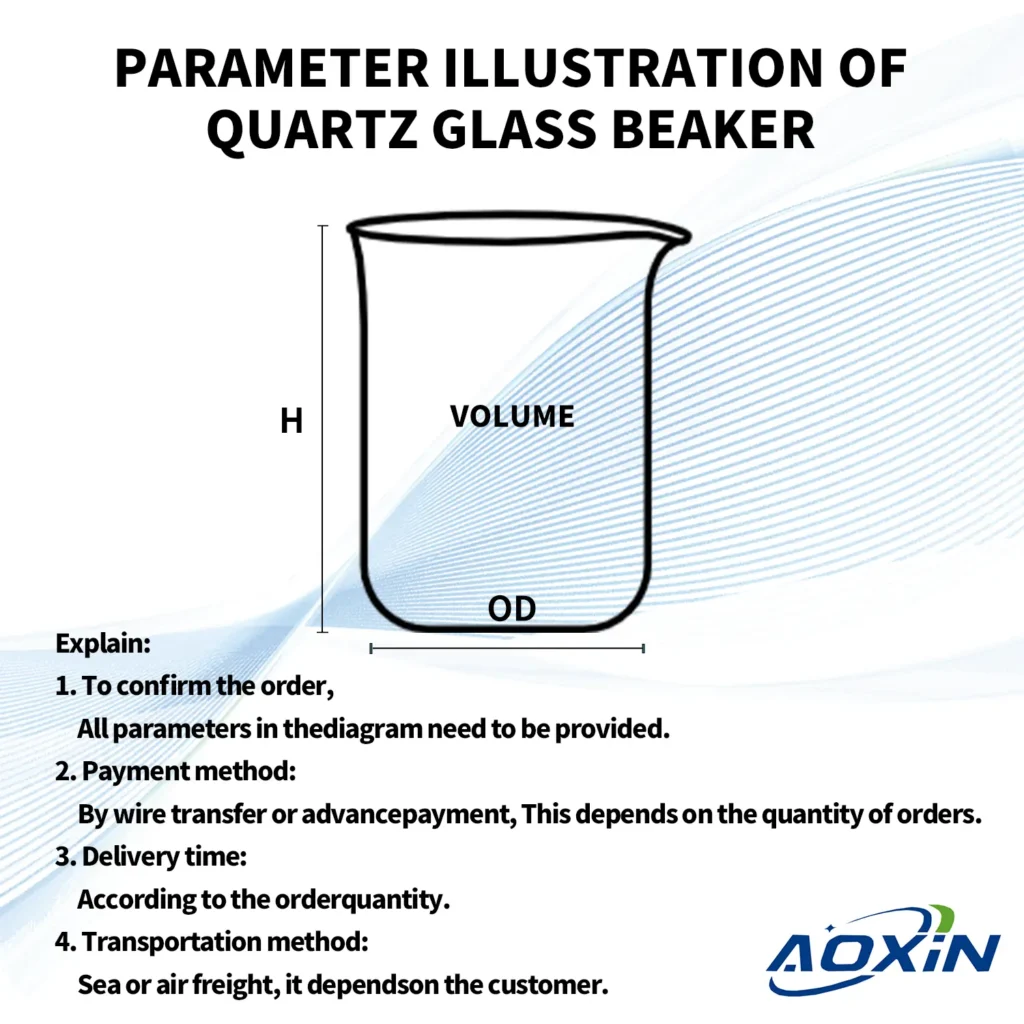 PARAMETER ILLUSTRATION OF QUARTZ GLASS BEAKER

H

VOLUME

OD

Explain:

1. To confirm the order,
All parameters in thediagram need to be provided.

2. Payment method:
By wire transfer or advancepayment, This depends on the quantity of orders.

3. Delivery time:
According to the orderquantity.

4. Transportation method:
Sea or air freight, it dependson the customer.

AOXIN